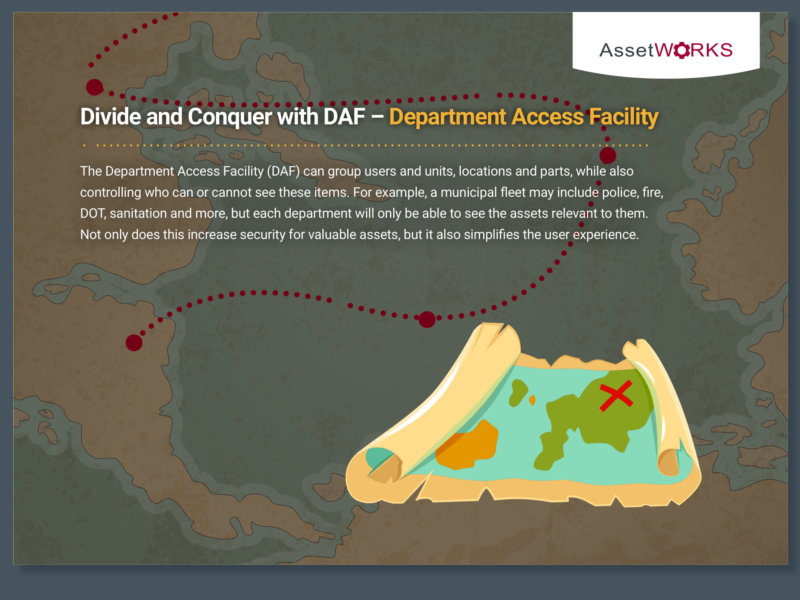 AssetWORKS

Divide and Conquer with DAF – Department Access Facility

The Department Access Facility (DAF) can group users and units, locations and parts, while also controlling who can or cannot see these items. For example, a municipal fleet may include police, fire, DOT, sanitation and more, but each department will only be able to see the assets relevant to them. Not only does this increase security for valuable assets, but it also simplifies the user experience.